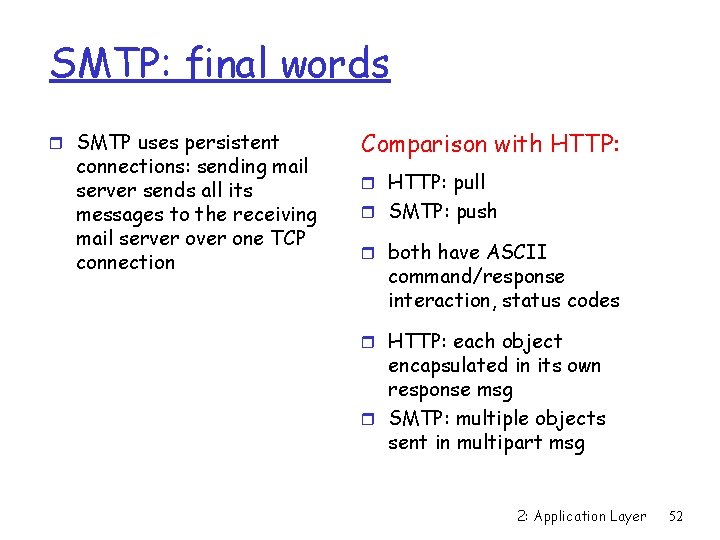 SMTP: final words

SMTP uses persistent connections: sending mail server sends all its messages to the receiving mail server over one TCP connection

Comparison with HTTP:

HTTP: pull

SMTP: push

both have ASCII command/response interaction, status codes

HTTP: each object encapsulated in its own response msg

SMTP: multiple objects sent in multipart msg

2: Application Layer 52